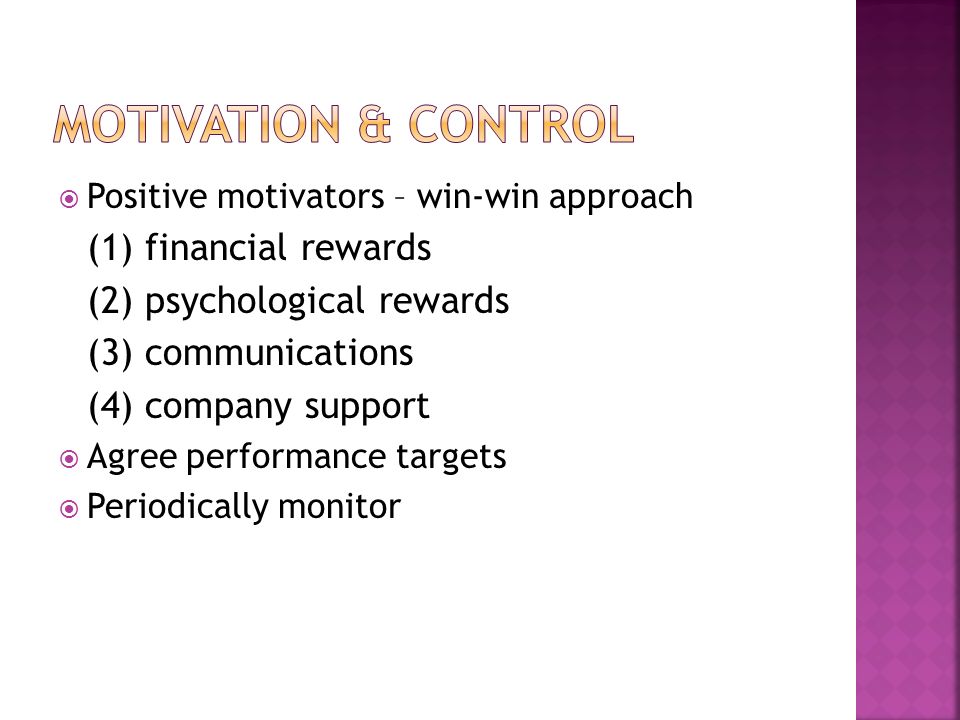 MOTIVATION & CONTROL

Positive motivators – win-win approach
(1) financial rewards
(2) psychological rewards
(3) communications
(4) company support

Agree performance targets

Periodically monitor